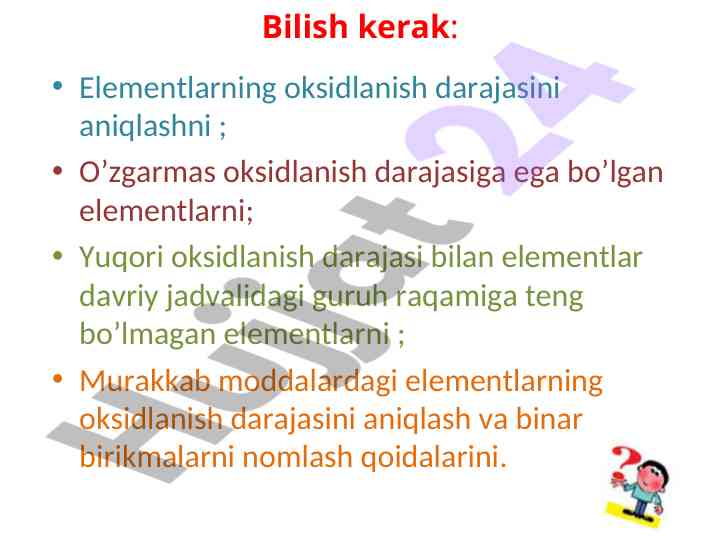 Bilish kerak:

• Elementlarning oksidlanish darajasini aniqlashni ;

• O’zgarmas oksidlanish darajasiga ega bo’lgan elementlarni;

• Yuqori oksidlanish darajasi bilan elementlar davriy jadvalidagi guruh raqamiga teng bo’lmagan elementlarni ;

• Murakkab moddalardagi elementlarning oksidlanish darajasini aniqlash va binar birikmalarni nomlash qoidalarini.

Hujjat 24